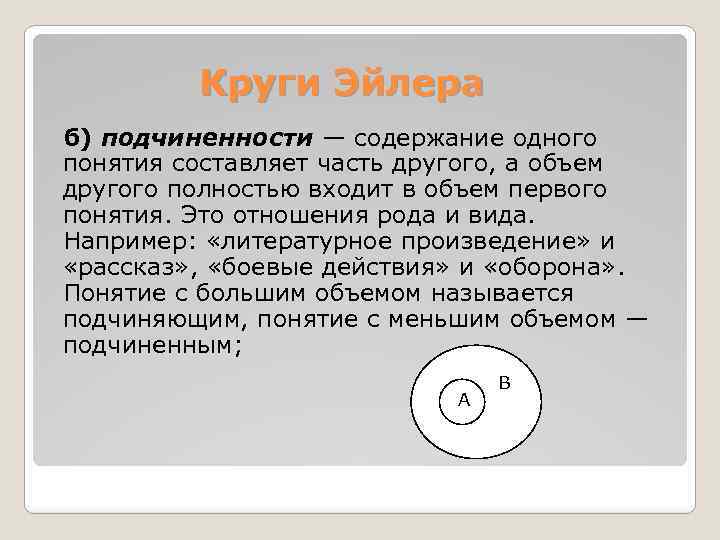 Круги Эйлера

б) подчиненности — содержание одного понятия составляет часть другого, а объем другого полностью входит в объем первого понятия. Это отношения рода и вида. Например: «литературное произведение» и «рассказ», «боевые действия» и «оборона». Понятие с большим объемом называется подчиняющим, понятие с меньшим объемом — подчиненным;

A
B